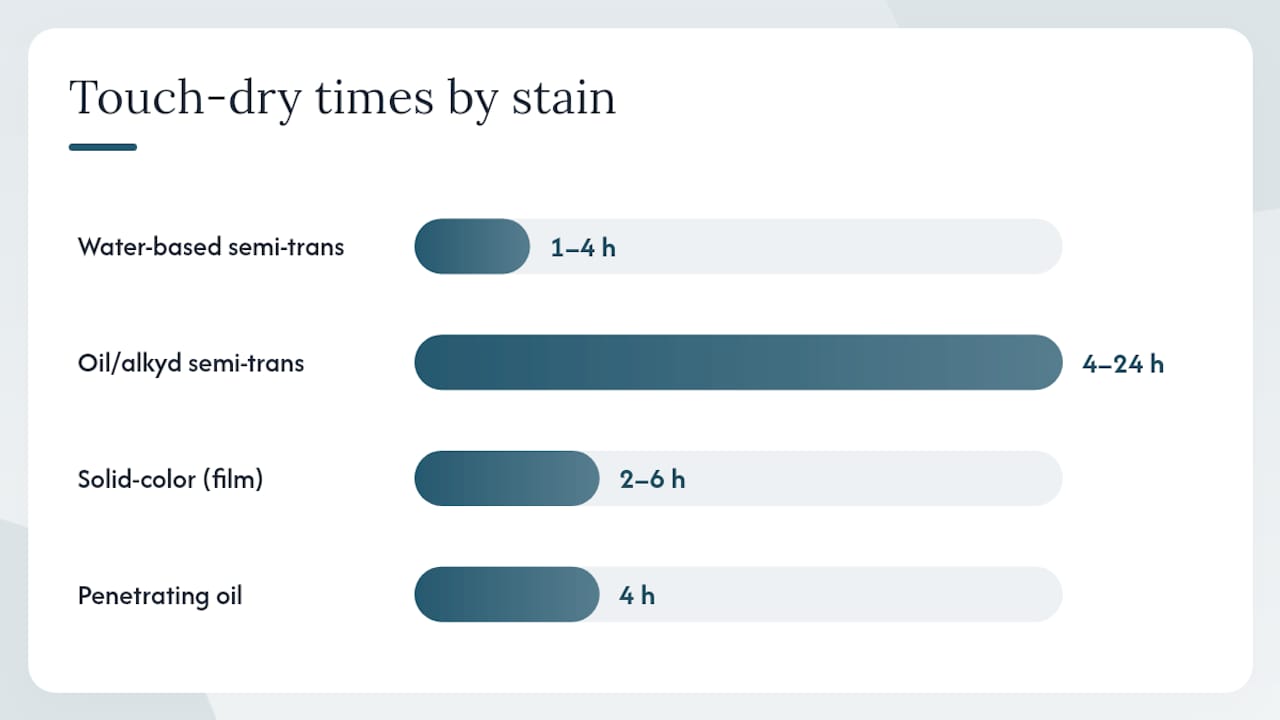 Touch-dry times by stain

Water-based semi-trans 1–4 h

Oil/alkyd semi-trans 4–24 h

Solid-color (film) 2–6 h

Penetrating oil 4 h